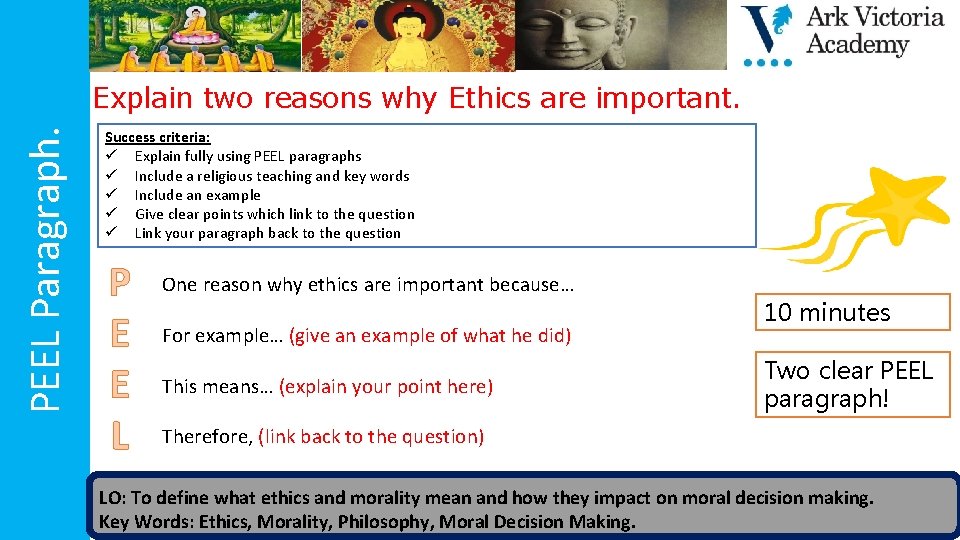 PEEL Paragraph.

Ark Victoria Academy

Explain two reasons why Ethics are important.

Success criteria:
✓ Explain fully using PEEL paragraphs
✓ Include a religious teaching and key words
✓ Include an example
✓ Give clear points which link to the question
✓ Link your paragraph back to the question

P One reason why ethics are important because…

E For example… (give an example of what he did)

E This means… (explain your point here)

L Therefore, (link back to the question)

10 minutes

Two clear PEEL paragraph!

LO: To define what ethics and morality mean and how they impact on moral decision making.
Key Words: Ethics, Morality, Philosophy, Moral Decision Making.